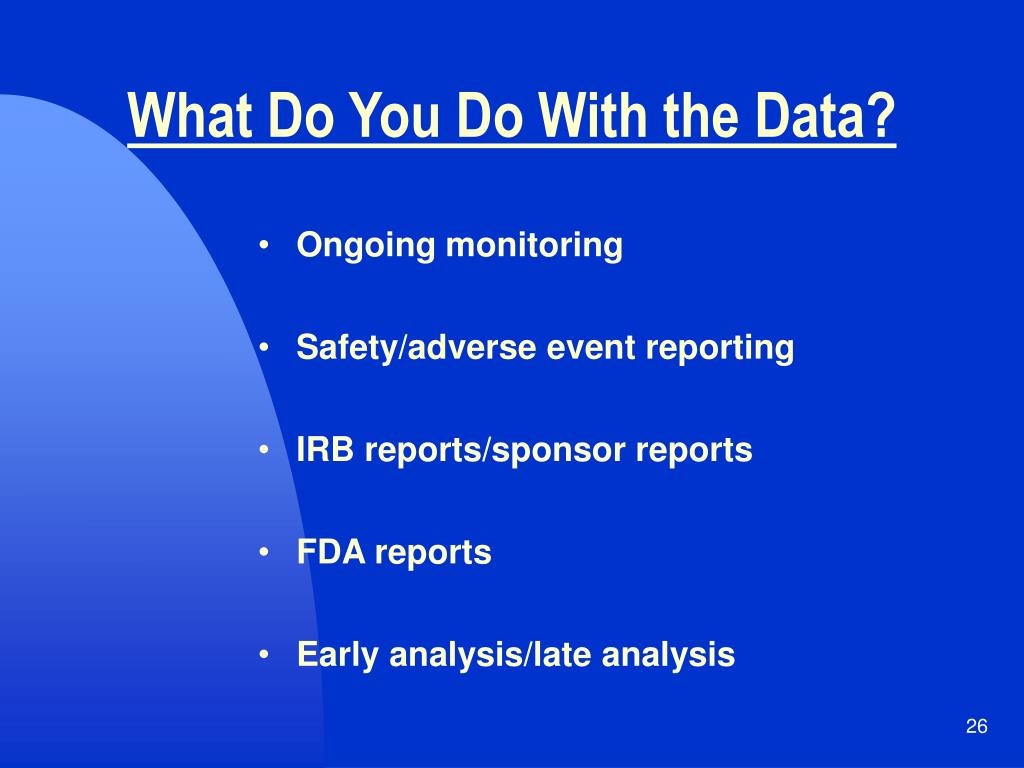 What Do You Do With the Data?

• Ongoing monitoring

• Safety/adverse event reporting

• IRB reports/sponsor reports

• FDA reports

• Early analysis/late analysis

26